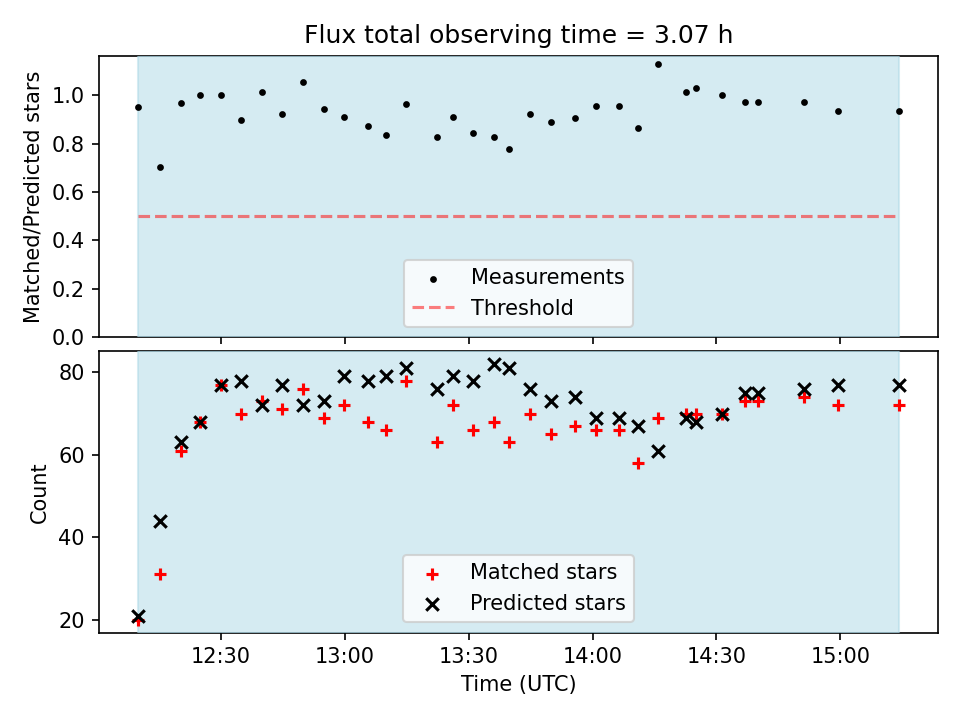 Flux total observing time = 3.07 h

Matched/Predicted stars

1.0
0.8
0.6
0.4
0.2
0.0

Measurements
Threshold

Count

80
60
40
20

Matched stars
Predicted stars

12:30
13:00
13:30
14:00
14:30
15:00

Time (UTC)